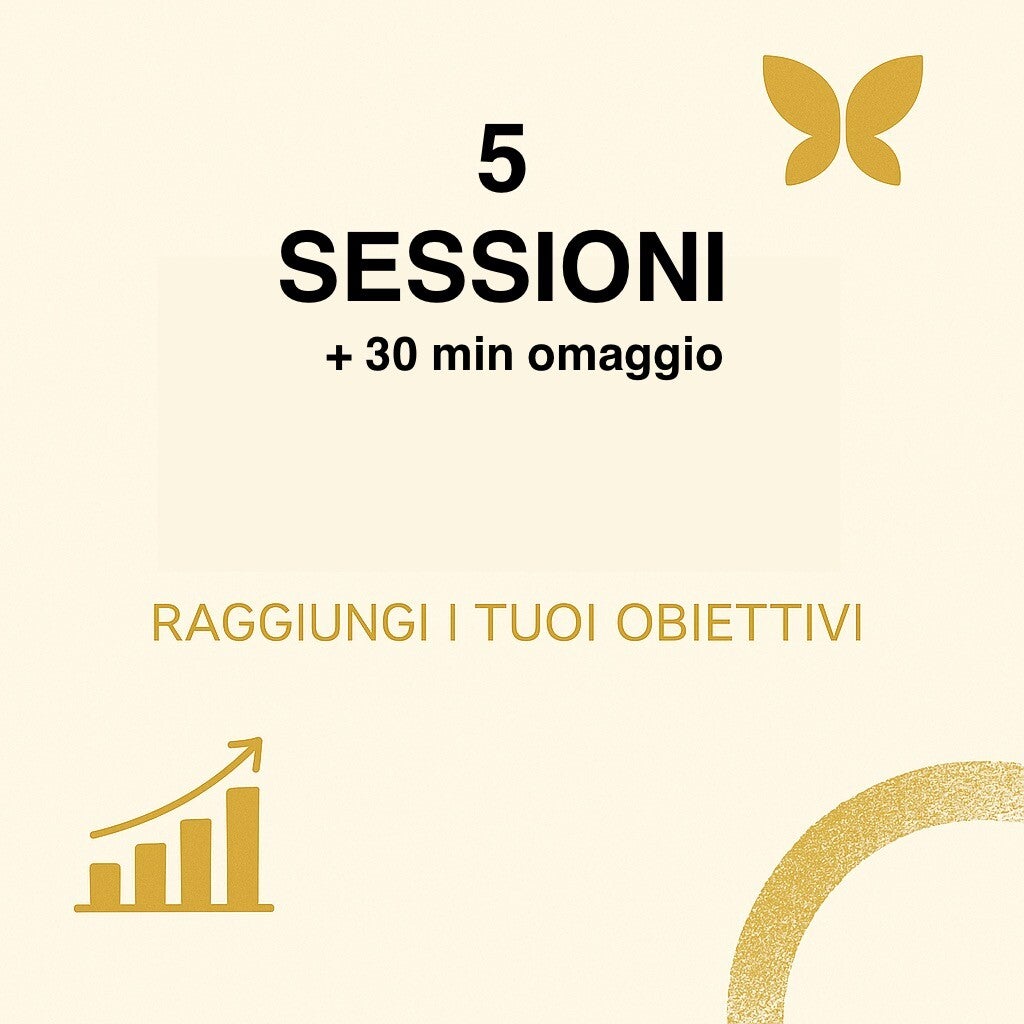 5
SESSIONI
+ 30 min omaggio

RAGGIUNGI I TUOI OBIETTIVI